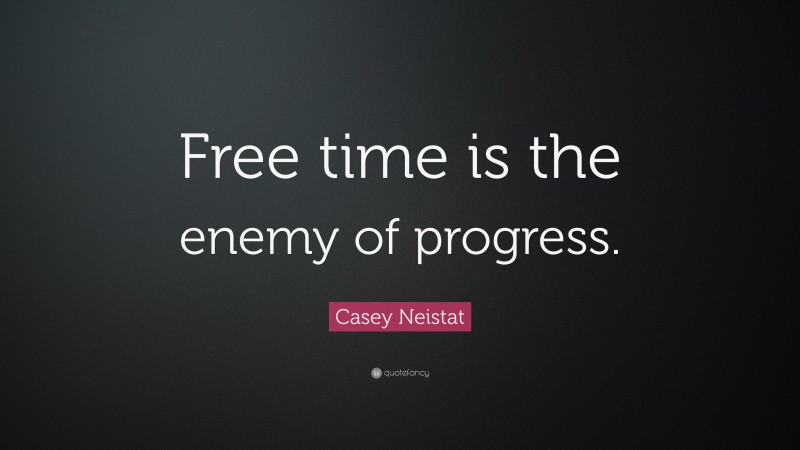 Free time is the enemy of progress.

Casey Neistat

quotefancy